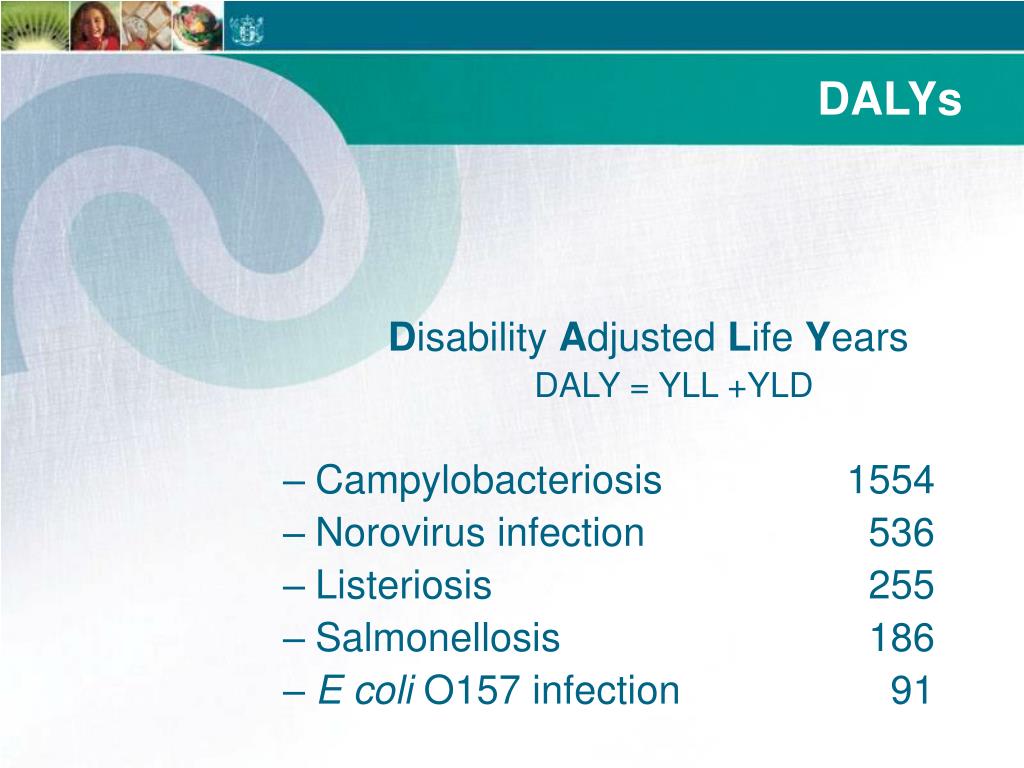 DALYs

Disability Adjusted Life Years
DALY = YLL +YLD

– Campylobacteriosis 1554
– Norovirus infection 536
– Listeriosis 255
– Salmonellosis 186
– E coli O157 infection 91